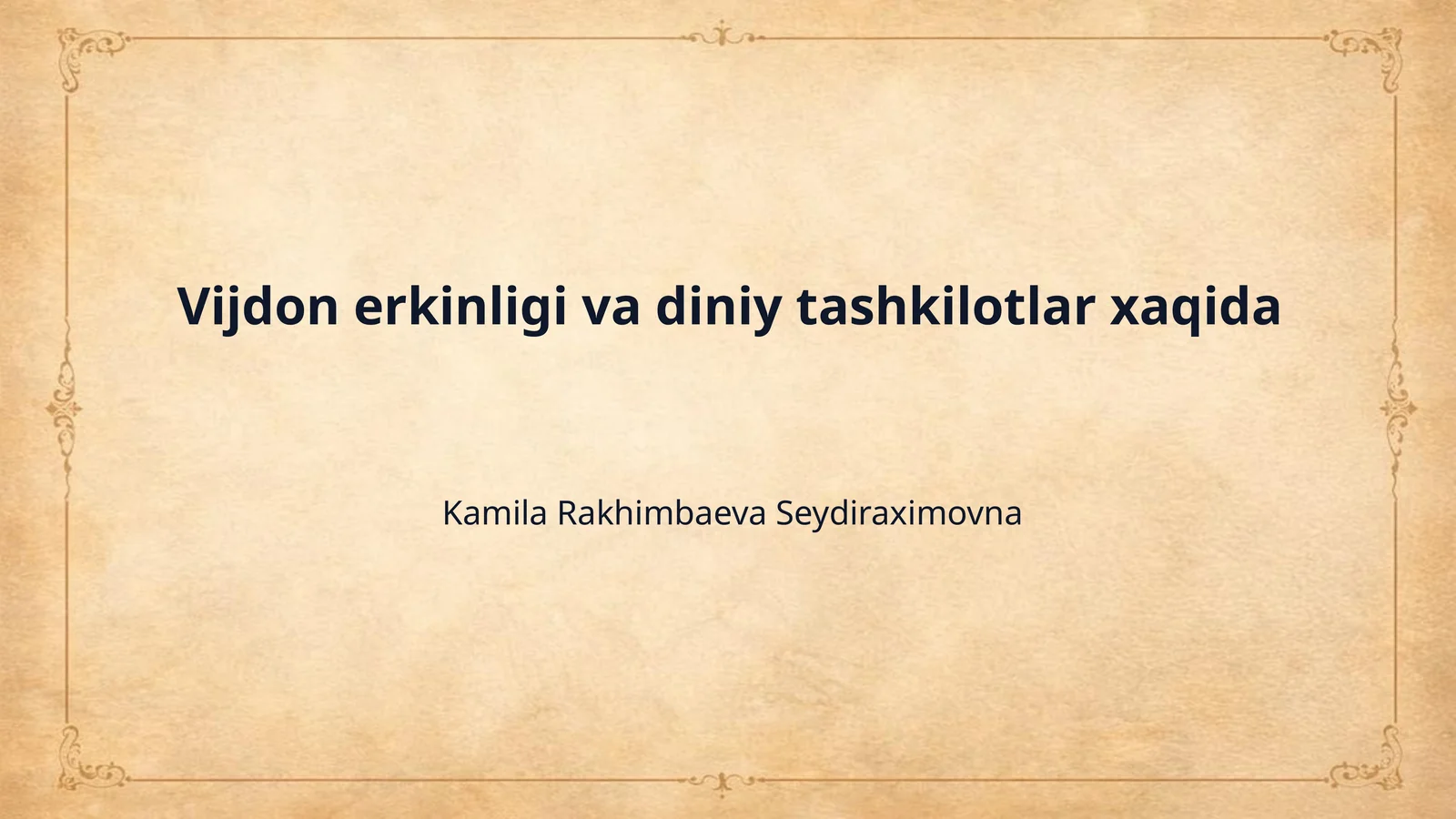 Vijdon erkinligi va diniy tashkilotlar xaqida

Kamila Rakhimbaeva Seydiraximovna